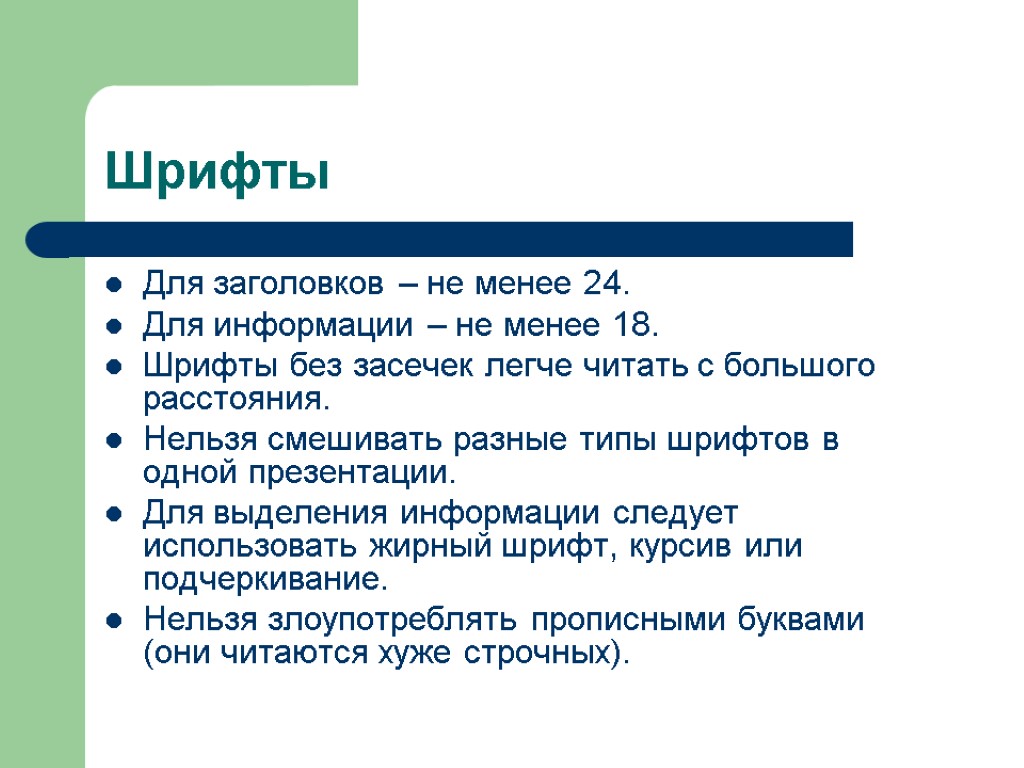 Шрифты

- Для заголовков – не менее 24.
- Для информации – не менее 18.
- Шрифты без засечек легче читать с большого расстояния.
- Нельзя смешивать разные типы шрифтов в одной презентации.
- Для выделения информации следует использовать жирный шрифт, курсив или подчеркивание.
- Нельзя злоупотреблять прописными буквами (они читаются хуже строчных).